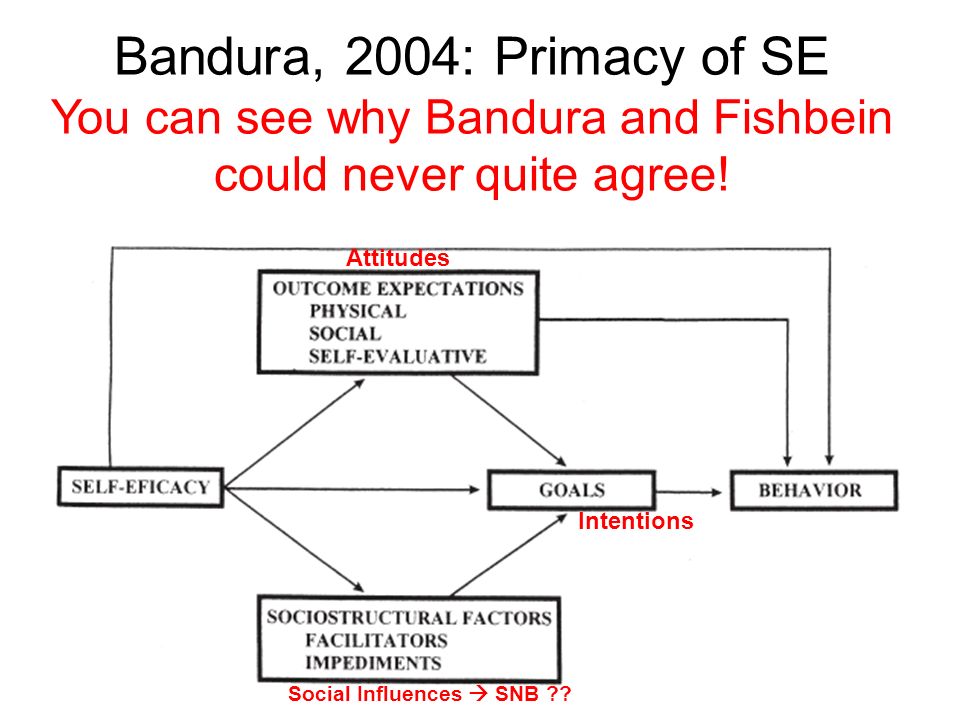 Bandura, 2004: Primacy of SE
You can see why Bandura and Fishbein could never quite agree!

Attitudes

OUTCOME EXPECTATIONS
PHYSICAL
SOCIAL
SELF-EVALUATIVE

SELF-EFICACY

GOALS

BEHAVIOR

Intentions

SOCIOSTRUCTURAL FACTORS
FACILITATORS
IMPEDIMENTS

Social Influences → SNB ??